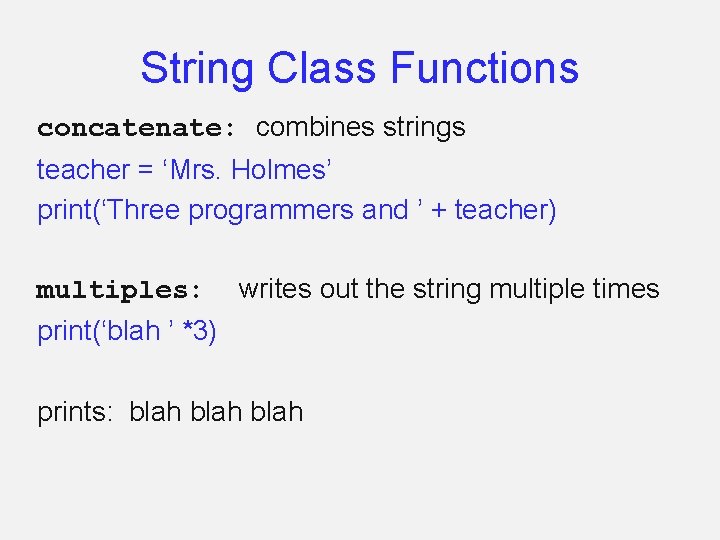 String Class Functions

concatenate: combines strings
teacher = ‘Mrs. Holmes’
print(‘Three programmers and ’ + teacher)

multiples: writes out the string multiple times
print(‘blah ’ *3)

prints: blah blah blah